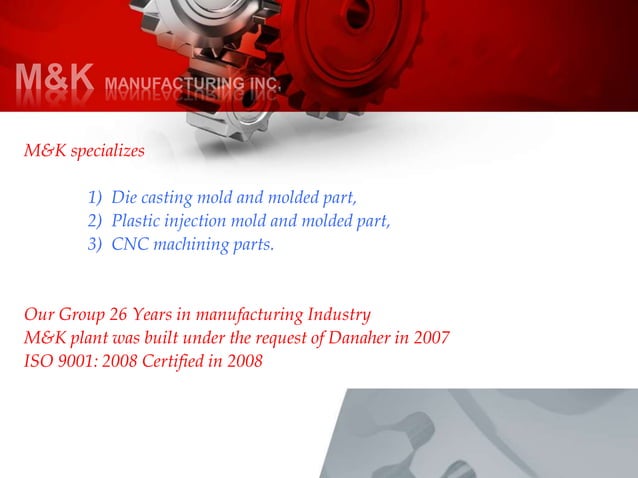 M&K MANUFACTURING INC.

M&K specializes

1) Die casting mold and molded part,
2) Plastic injection mold and molded part,
3) CNC machining parts.

Our Group 26 Years in manufacturing Industry
M&K plant was built under the request of Danaher in 2007
ISO 9001: 2008 Certified in 2008